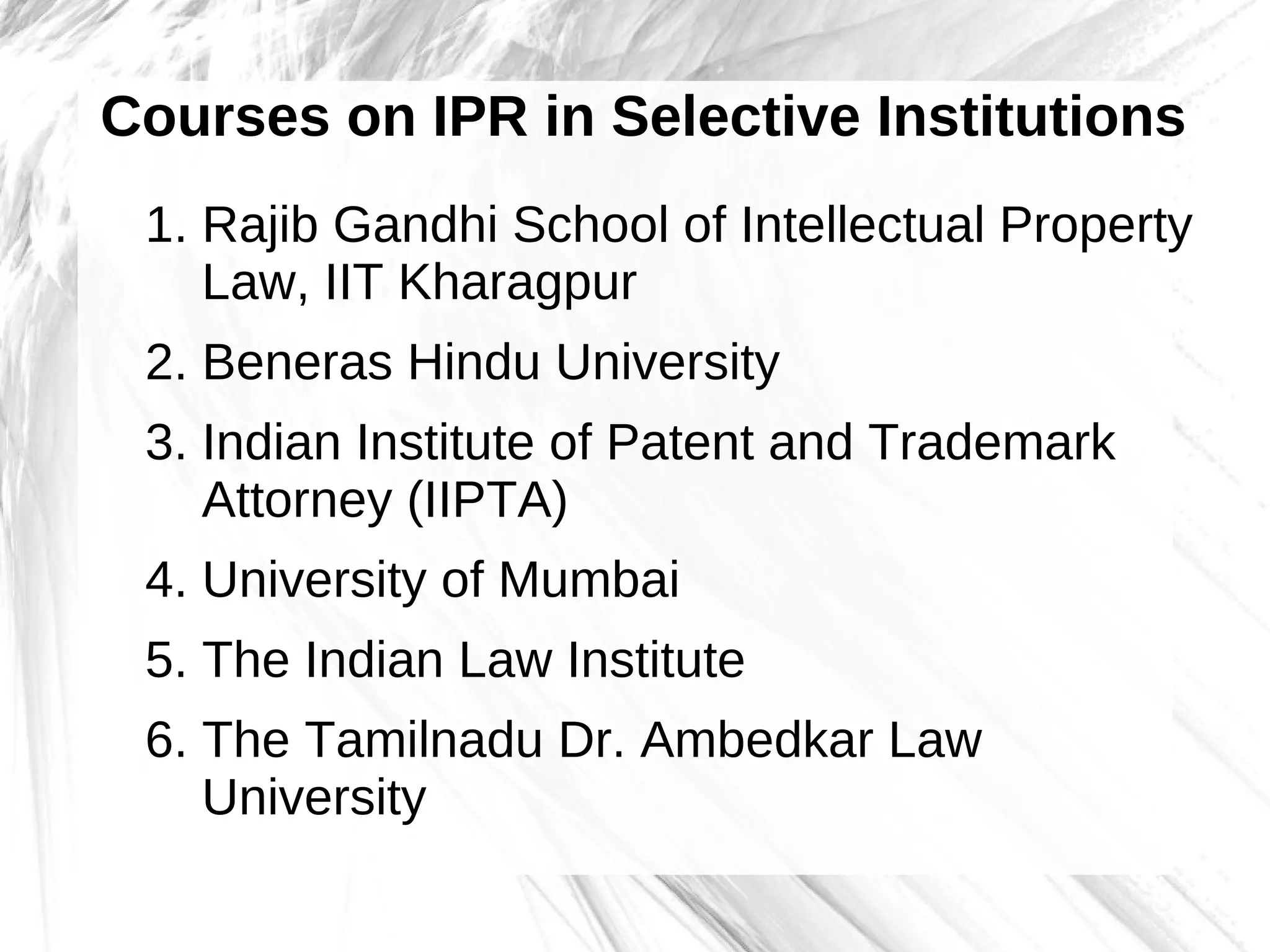 Courses on IPR in Selective Institutions

1. Rajib Gandhi School of Intellectual Property Law, IIT Kharagpur
2. Beneras Hindu University
3. Indian Institute of Patent and Trademark Attorney (IIPTA)
4. University of Mumbai
5. The Indian Law Institute
6. The Tamilnadu Dr. Ambedkar Law University